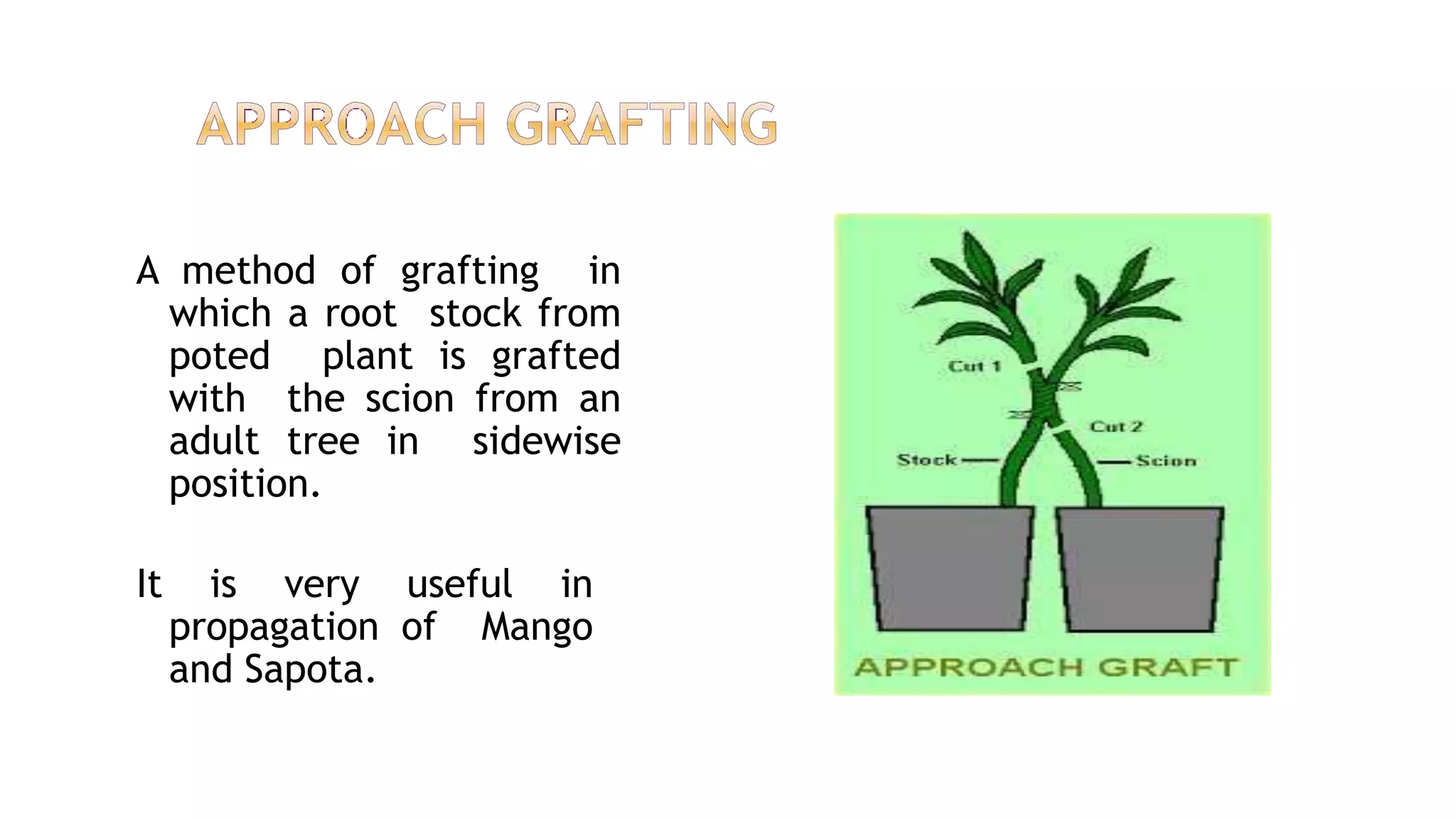 APPROACH GRAFTING

A method of grafting in which a root stock from poted plant is grafted with the scion from an adult tree in sidewise position.

It is very useful in propagation of Mango and Sapota.

Cut 1
Cut 2
Stock
Scion
APPROACH GRAFT